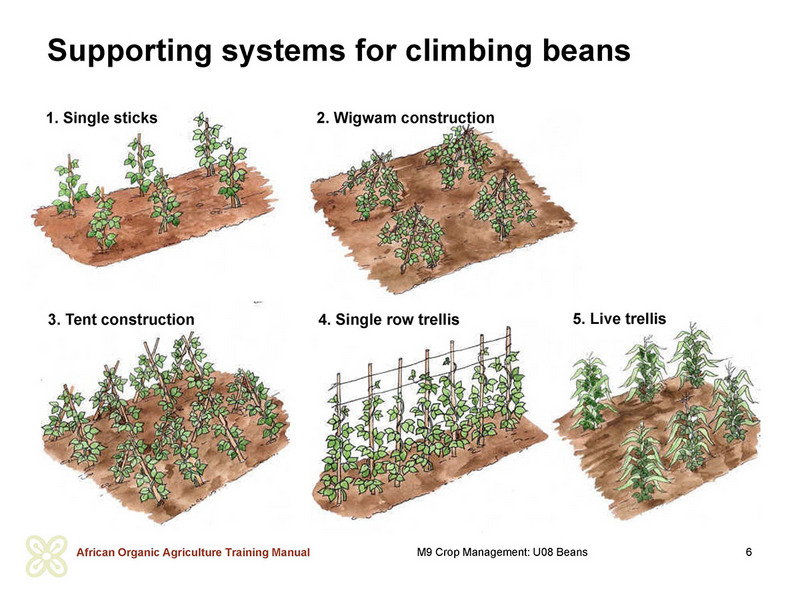 Supporting systems for climbing beans

1. Single sticks

2. Wigwam construction

3. Tent construction

4. Single row trellis

5. Live trellis

African Organic Agriculture Training Manual

M9 Crop Management: U08 Beans

6